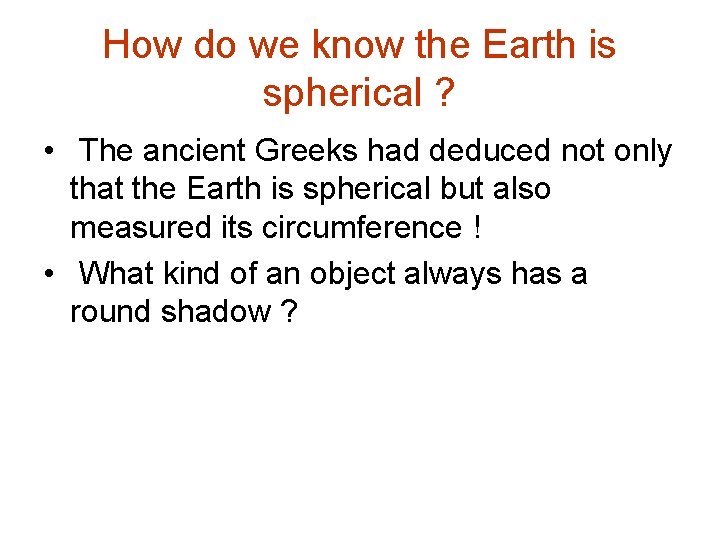 How do we know the Earth is spherical ?

• The ancient Greeks had deduced not only that the Earth is spherical but also measured its circumference !
• What kind of an object always has a round shadow ?